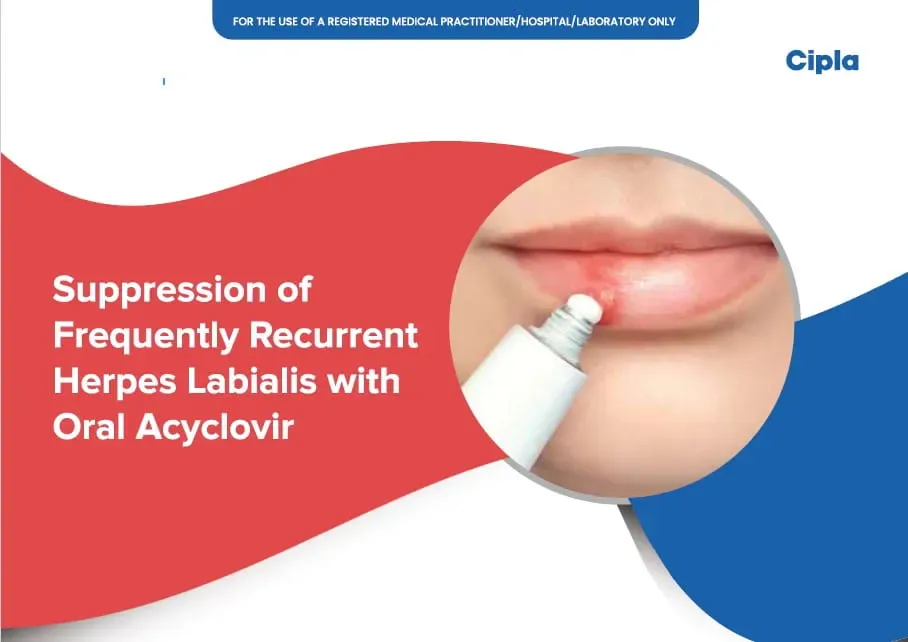 FOR THE USE OF A REGISTERED MEDICAL PRACTITIONER/HOSPITAL/LABORATORY ONLY

Cipla

Suppression of Frequently Recurrent Herpes Labialis with Oral Acyclovir